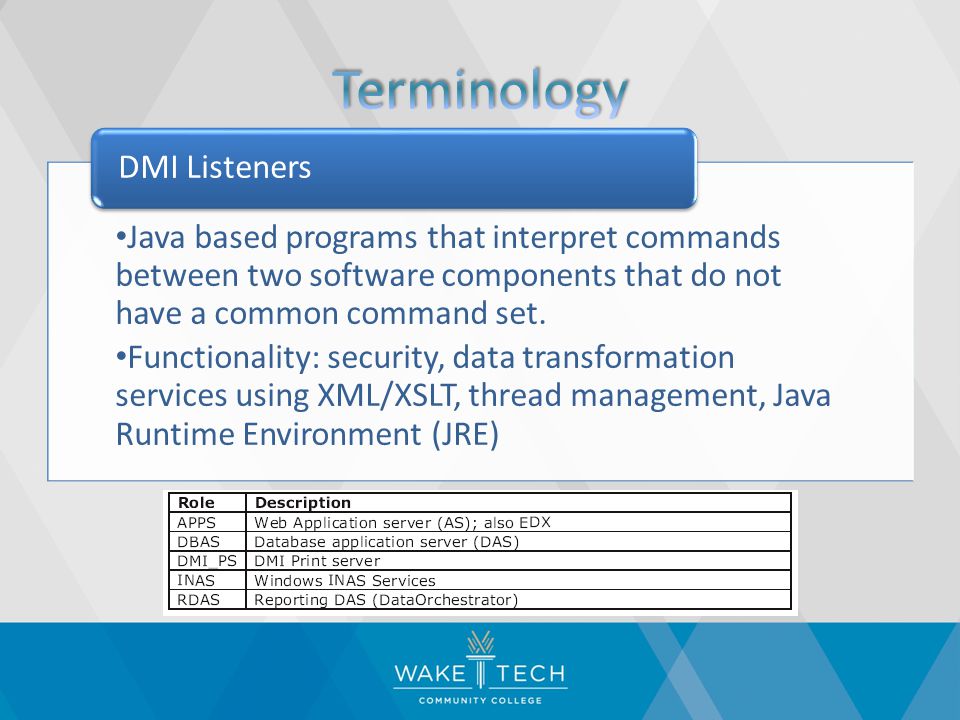 Terminology

DMI Listeners

•Java based programs that interpret commands between two software components that do not have a common command set.

•Functionality: security, data transformation services using XML/XSLT, thread management, Java Runtime Environment (JRE)

| Role | Description |
|---|---|
| APPS | Web Application server (AS); also EDX |
| DBAS | Database application server (DAS) |
| DMI_PS | DMI Print server |
| INAS | Windows INAS Services |
| RDAS | Reporting DAS (DataOrchestrator) |

WAKE TECH
COMMUNITY COLLEGE